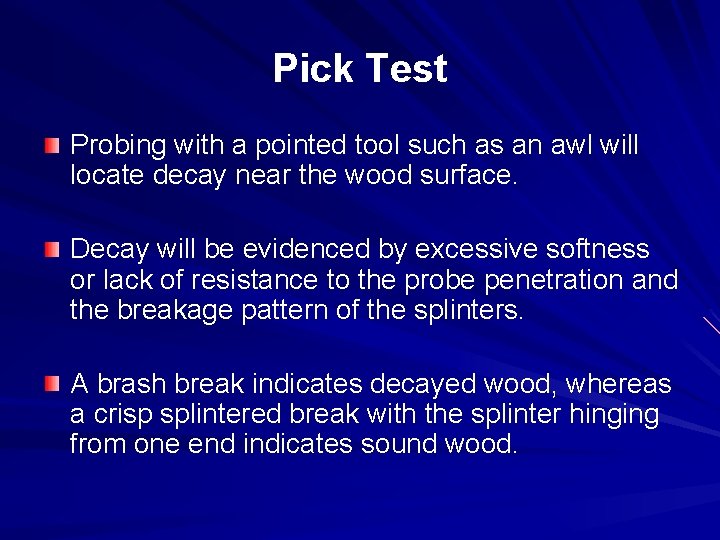 Pick Test

Probing with a pointed tool such as an awl will locate decay near the wood surface.

Decay will be evidenced by excessive softness or lack of resistance to the probe penetration and the breakage pattern of the splinters.

A brash break indicates decayed wood, whereas a crisp splintered break with the splinter hinging from one end indicates sound wood.